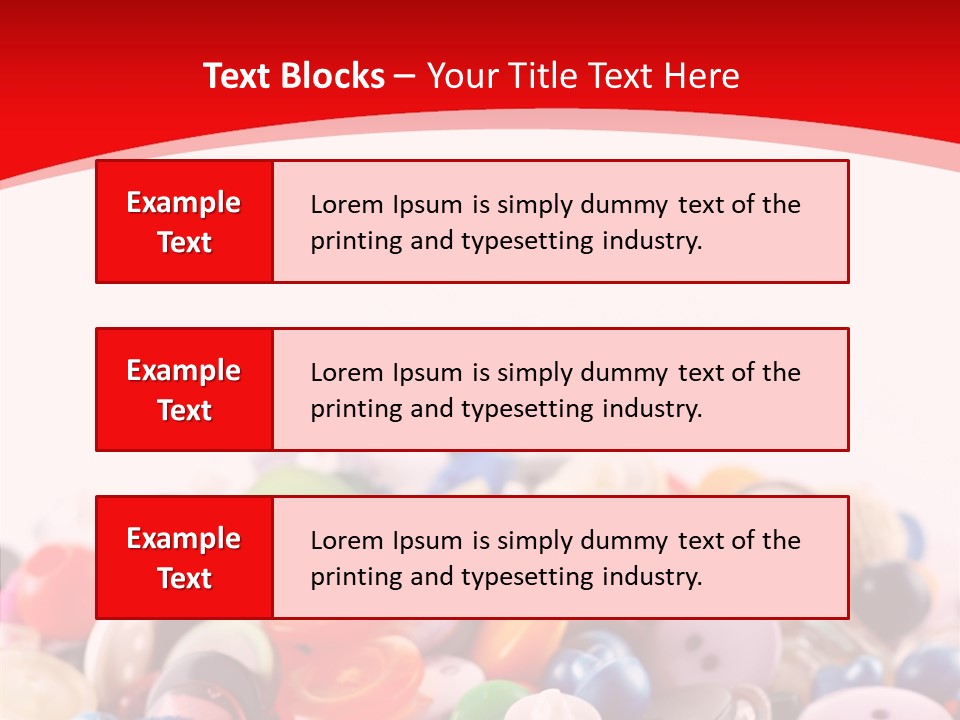 Text Blocks – Your Title Text Here

Example Text

Lorem Ipsum is simply dummy text of the printing and typesetting industry.

Example Text

Lorem Ipsum is simply dummy text of the printing and typesetting industry.

Example Text

Lorem Ipsum is simply dummy text of the printing and typesetting industry.